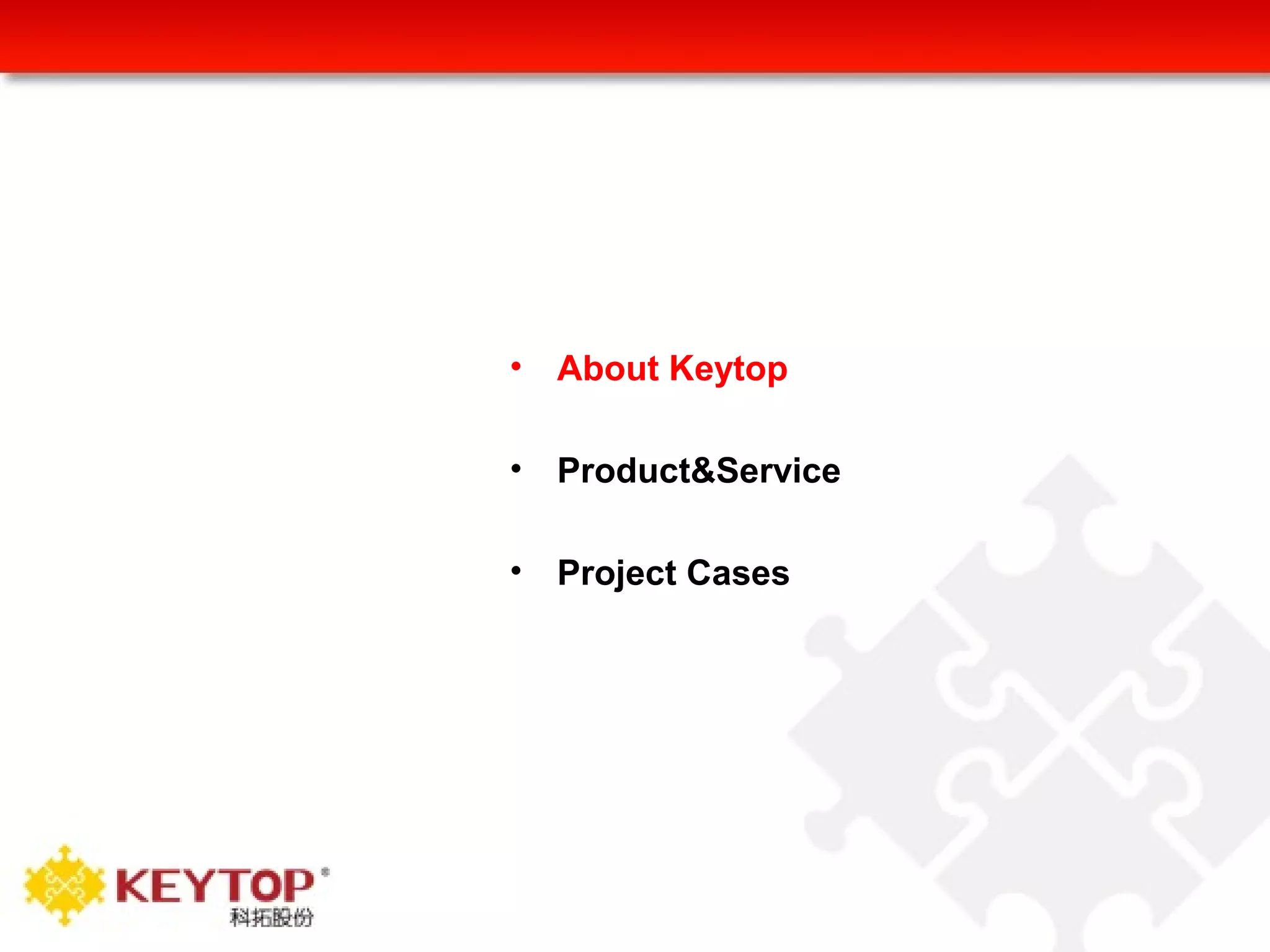 • About Keytop

• Product&Service

• Project Cases

KEYTOP®
科拓股份